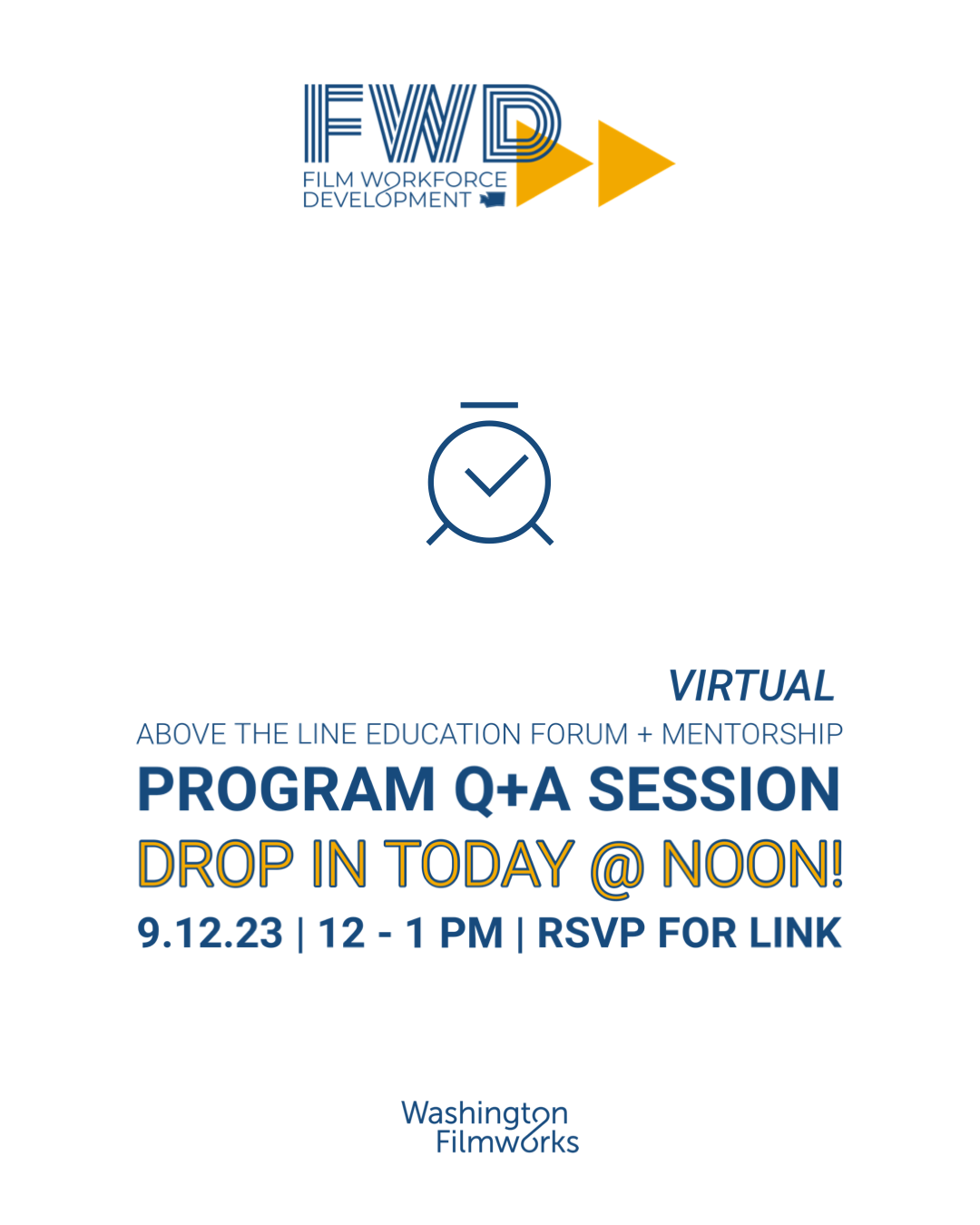 FWD
FILM WORKFORCE DEVELOPMENT

VIRTUAL
ABOVE THE LINE EDUCATION FORUM + MENTORSHIP
PROGRAM Q+A SESSION
DROP IN TODAY @ NOON!
9.12.23 | 12 - 1 PM | RSVP FOR LINK

Washington Filmworks